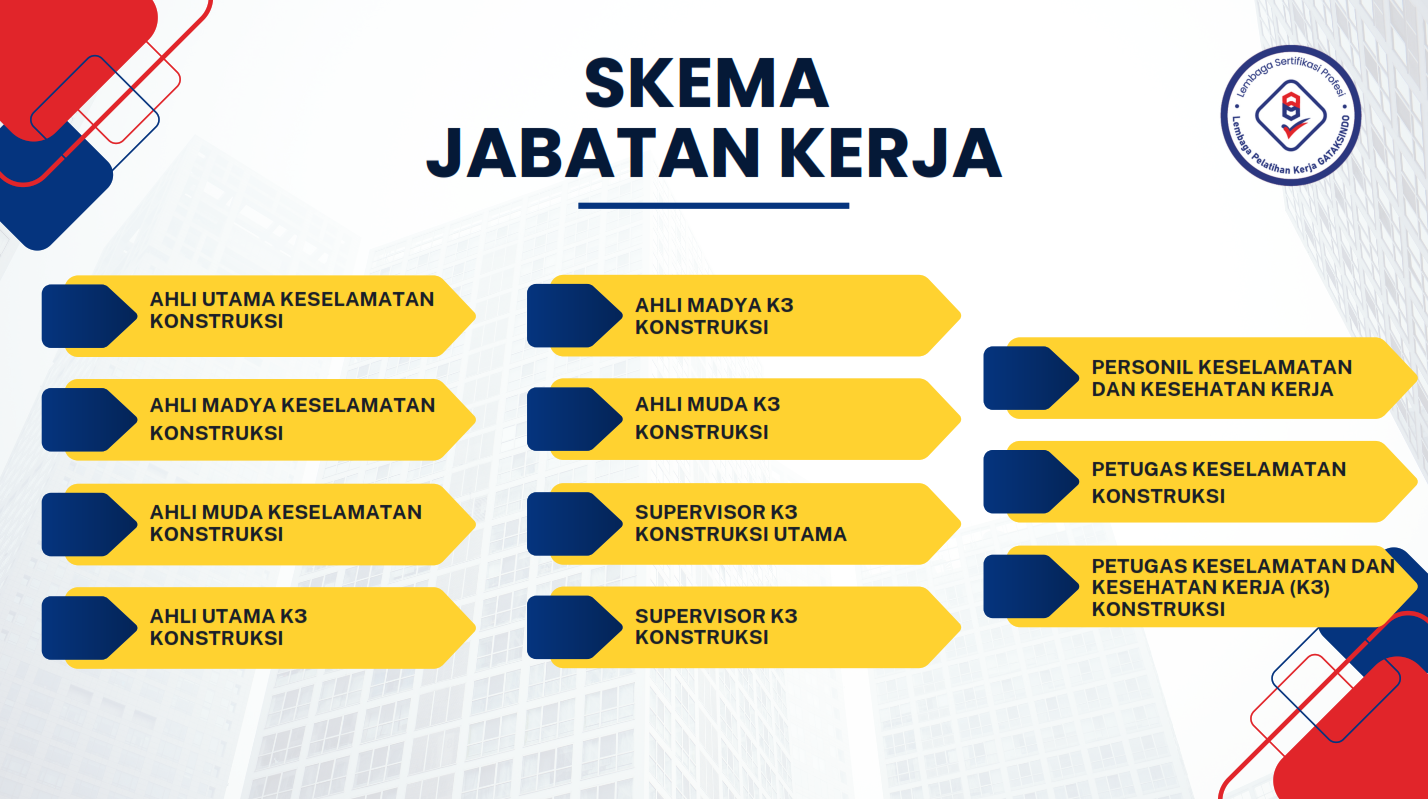 SKEMA
JABATAN KERJA

Lembaga Sertifikasi Profesi
Lembaga Pelatihan Kerja GATAKSINDO

AHLI UTAMA KESELAMATAN KONSTRUKSI

AHLI MADYA KESELAMATAN KONSTRUKSI

AHLI MUDA KESELAMATAN KONSTRUKSI

AHLI UTAMA K3 KONSTRUKSI

AHLI MADYA K3 KONSTRUKSI

AHLI MUDA K3 KONSTRUKSI

SUPERVISOR K3 KONSTRUKSI UTAMA

SUPERVISOR K3 KONSTRUKSI

PERSONIL KESELAMATAN DAN KESEHATAN KERJA

PETUGAS KESELAMATAN KONSTRUKSI

PETUGAS KESELAMATAN DAN KESEHATAN KERJA (K3) KONSTRUKSI